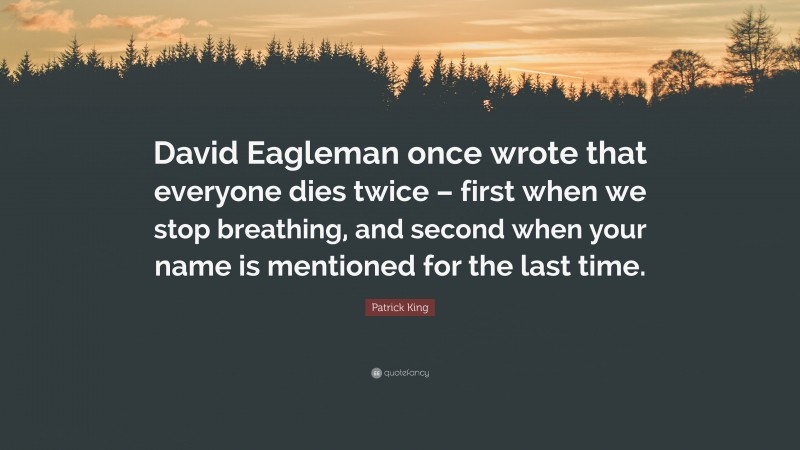 David Eagleman once wrote that everyone dies twice – first when we stop breathing, and second when your name is mentioned for the last time.

Patrick King

quotefancy